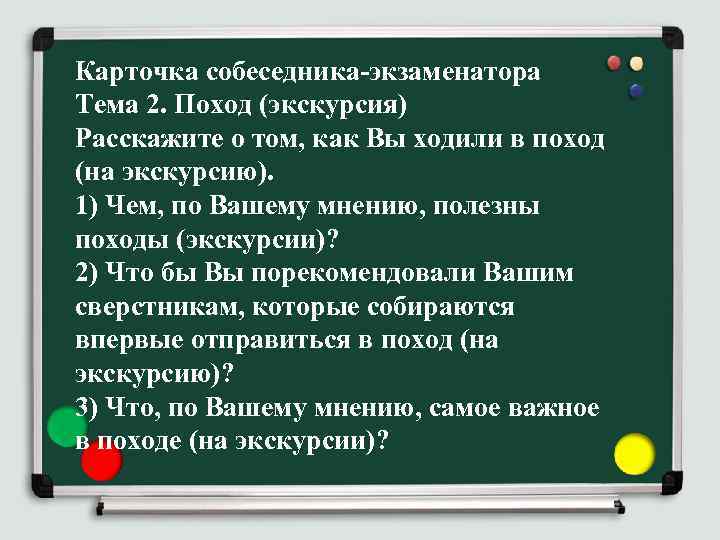 Карточка собеседника-экзаменатора
Тема 2. Поход (экскурсия)
Расскажите о том, как Вы ходили в поход (на экскурсию).
1) Чем, по Вашему мнению, полезны походы (экскурсии)?
2) Что бы Вы порекомендовали Вашим сверстникам, которые собираются впервые отправиться в поход (на экскурсию)?
3) Что, по Вашему мнению, самое важное в походе (на экскурсии)?